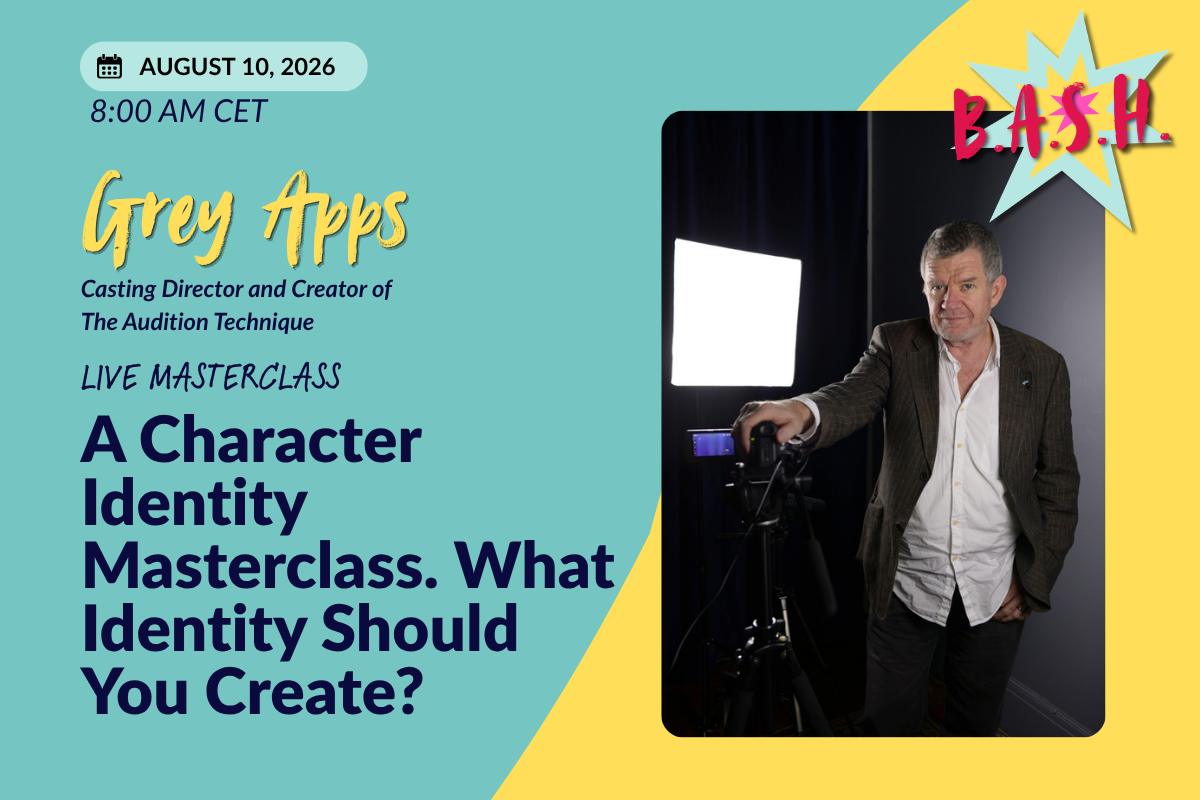 AUGUST 10, 2026
8:00 AM CET

B.A.S.H.

Grey Apps
Casting Director and Creator of The Audition Technique

LIVE MASTERCLASS

A Character Identity Masterclass. What Identity Should You Create?